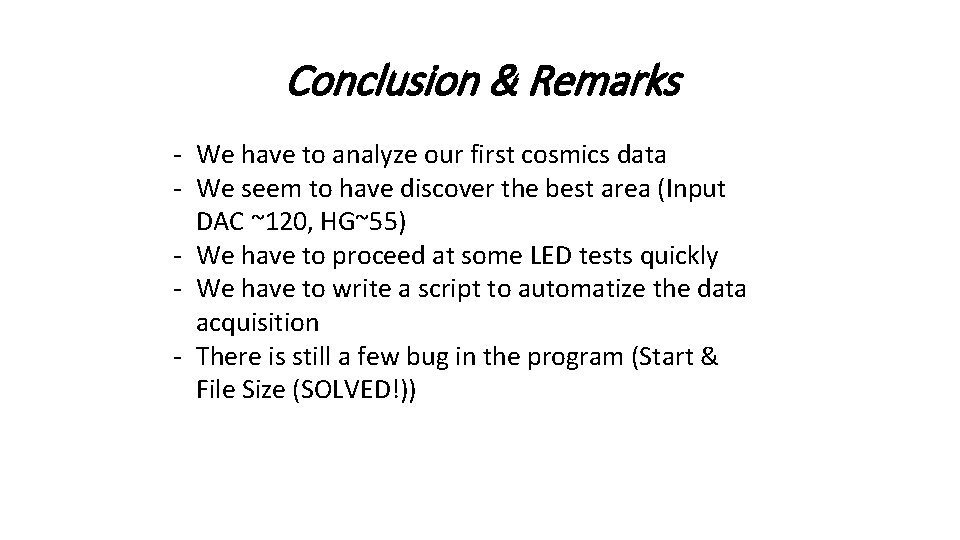 Conclusion & Remarks

- We have to analyze our first cosmics data
- We seem to have discover the best area (Input DAC ~120, HG~55)
- We have to proceed at some LED tests quickly
- We have to write a script to automatize the data acquisition
- There is still a few bug in the program (Start & File Size (SOLVED!))